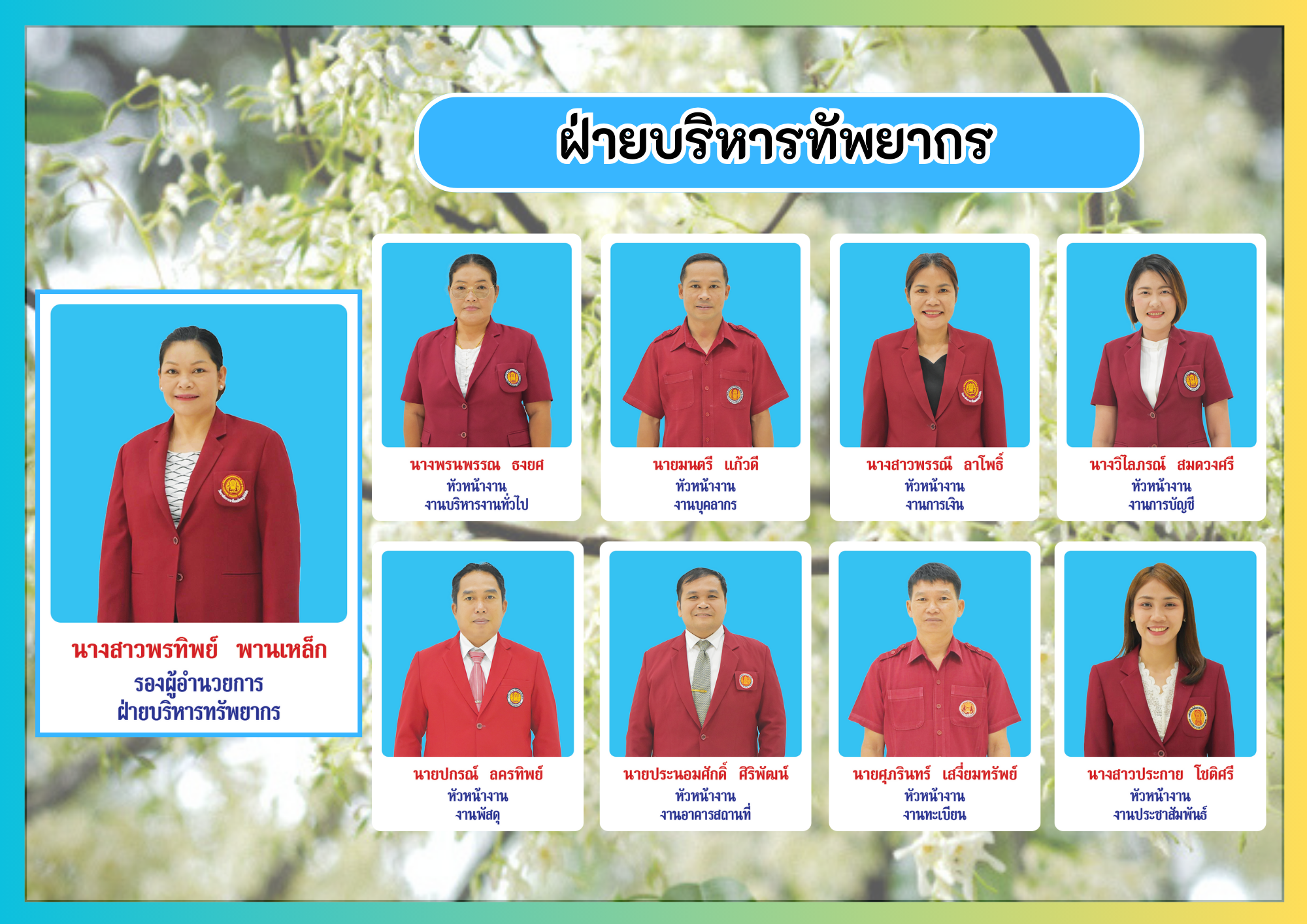 ฝ่ายบริหารทัพยากร

นางสาวพรทิพย์ พานเหล็ก
รองผู้อำนวยการ
ฝ่ายบริหารทรัพยากร

นางพรนพรรณ ธงยศ
หัวหน้างาน
งานบริหารงานทั่วไป

นายมนตรี แก้วดี
หัวหน้างาน
งานบุคลากร

นางสาวพรรณี ลาโพธิ์
หัวหน้างาน
งานการเงิน

นางวิไลภรณ์ สมดวงศรี
หัวหน้างาน
งานการบัญชี

นายปกรณ์ ลครทิพย์
หัวหน้างาน
งานพัสดุ

นายประนอมศักดิ์ ศิริพัฒน์
หัวหน้างาน
งานอาคารสถานที่

นายศุภรินทร์ เสงี่ยมทรัพย์
หัวหน้างาน
งานทะเบียน

นางสาวประกาย โชติศรี
หัวหน้างาน
งานประชาสัมพันธ์